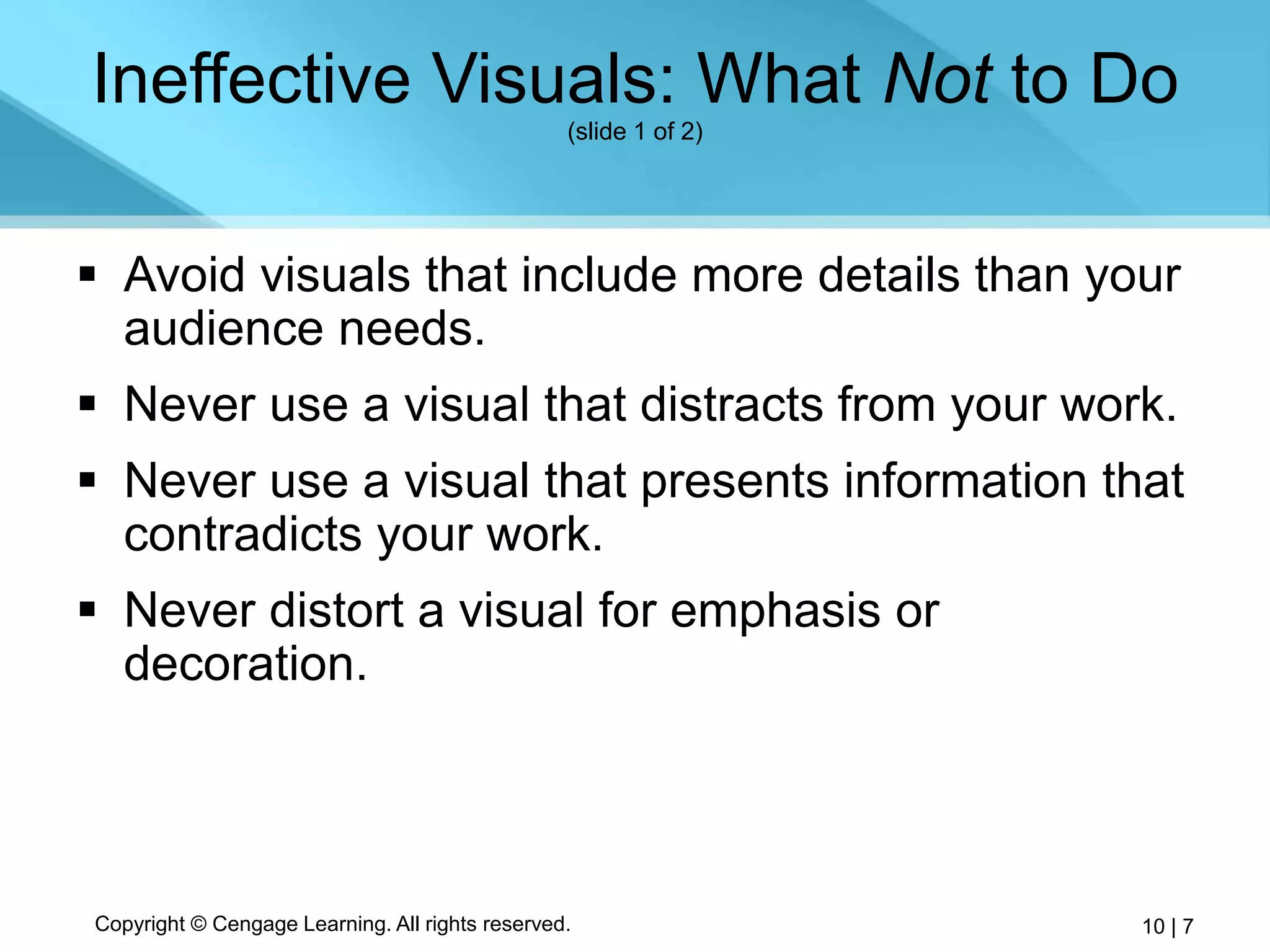 Ineffective Visuals: What Not to Do
(slide 1 of 2)

▪ Avoid visuals that include more details than your audience needs.

▪ Never use a visual that distracts from your work.

▪ Never use a visual that presents information that contradicts your work.

▪ Never distort a visual for emphasis or decoration.

Copyright © Cengage Learning. All rights reserved.

10 | 7